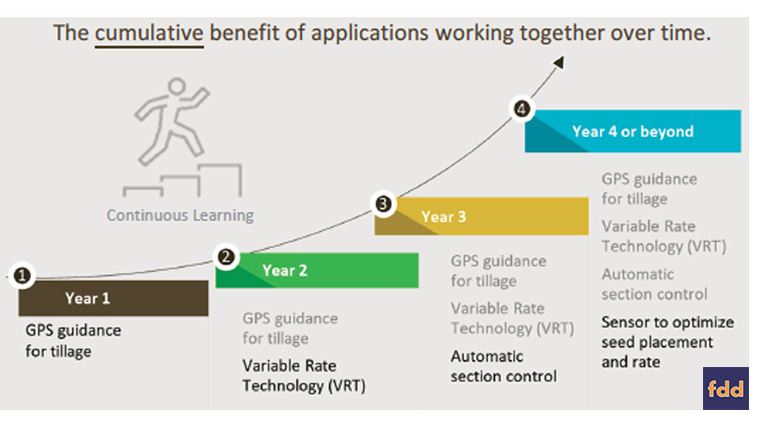 The cumulative benefit of applications working together over time.

Continuous Learning

1
Year 1
GPS guidance for tillage

2
Year 2
GPS guidance for tillage
Variable Rate Technology (VRT)

3
Year 3
GPS guidance for tillage
Variable Rate Technology (VRT)
Automatic section control

4
Year 4 or beyond
GPS guidance for tillage
Variable Rate Technology (VRT)
Automatic section control
Sensor to optimize seed placement and rate

fdd